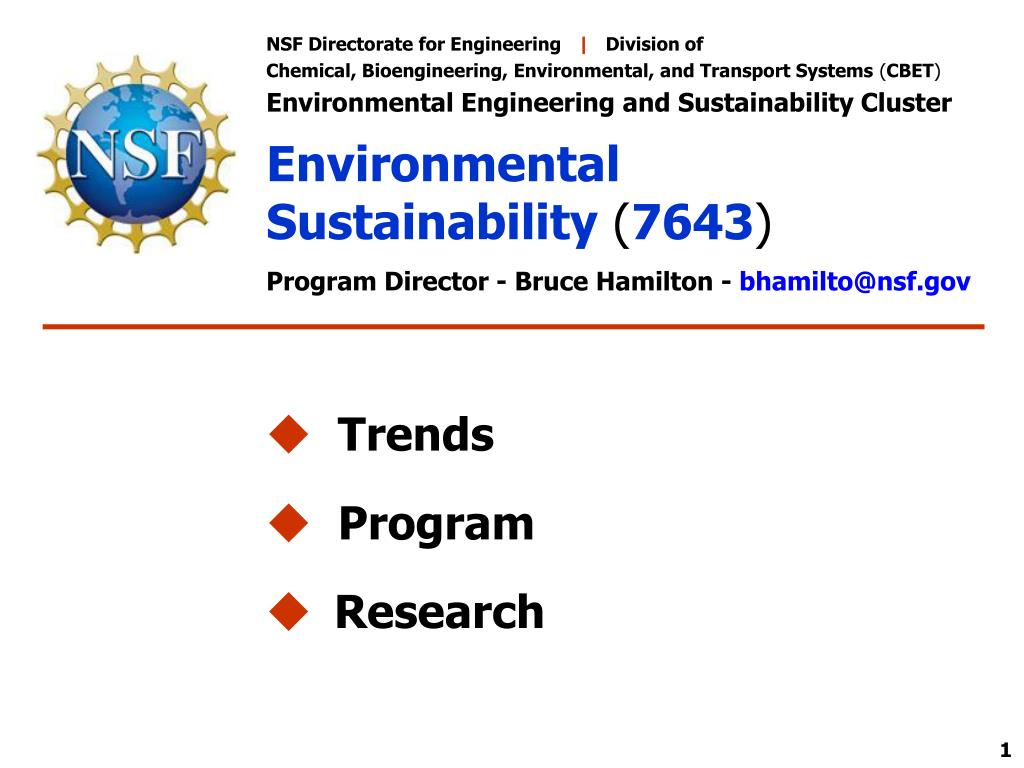 NSF

NSF Directorate for Engineering | Division of Chemical, Bioengineering, Environmental, and Transport Systems (CBET)

Environmental Engineering and Sustainability Cluster

Environmental Sustainability (7643)

Program Director - Bruce Hamilton - bhamilto@nsf.gov

◆ Trends

◆ Program

◆ Research

1